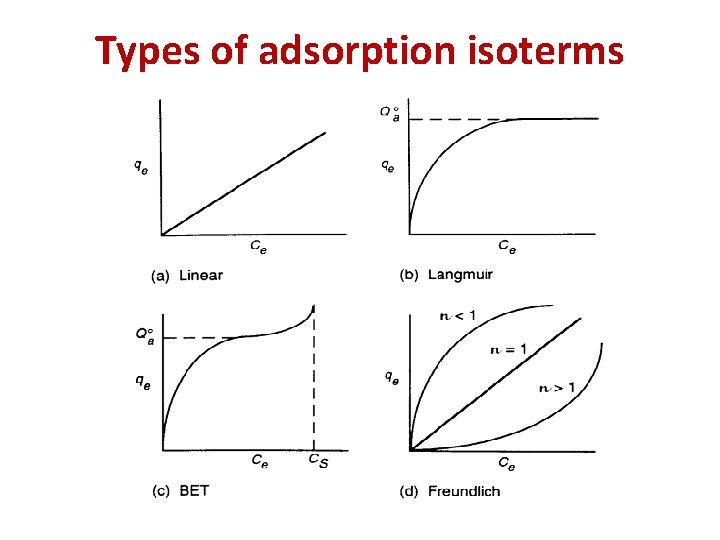 Types of adsorption isoterms

$q_e$

$C_e$

(a) Linear

$Q_a^\circ$

$q_e$

$C_e$

(b) Langmuir

$Q_a^\circ$

$q_e$

$C_e$ $C_S$

(c) BET

$n < 1$

$n = 1$

$n > 1$

$q_e$

$C_e$

(d) Freundlich